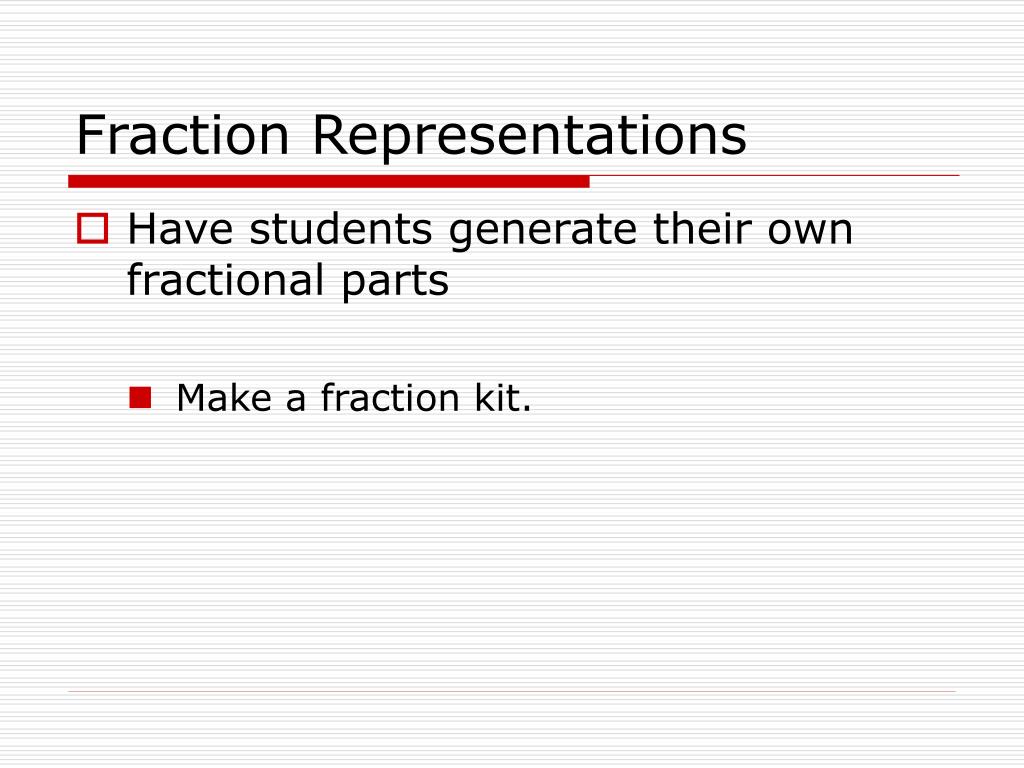 Fraction Representations

Have students generate their own fractional parts

Make a fraction kit.